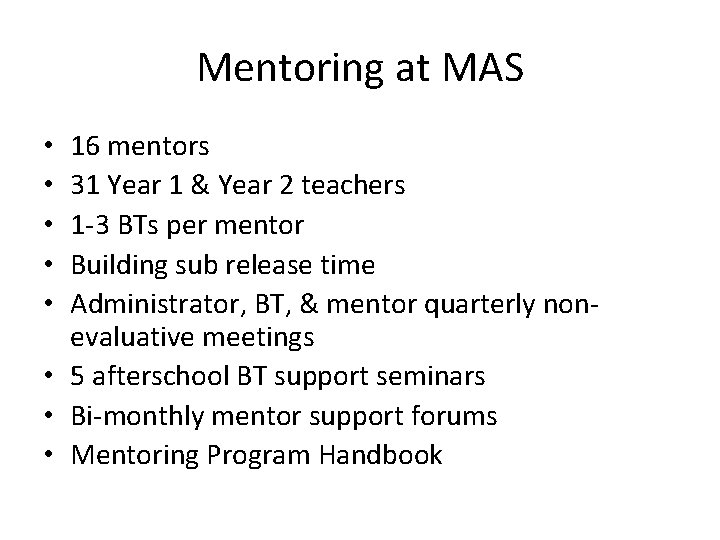 Mentoring at MAS

• 16 mentors
• 31 Year 1 & Year 2 teachers
• 1-3 BTs per mentor
• Building sub release time
• Administrator, BT, & mentor quarterly non-evaluative meetings
• 5 afterschool BT support seminars
• Bi-monthly mentor support forums
• Mentoring Program Handbook